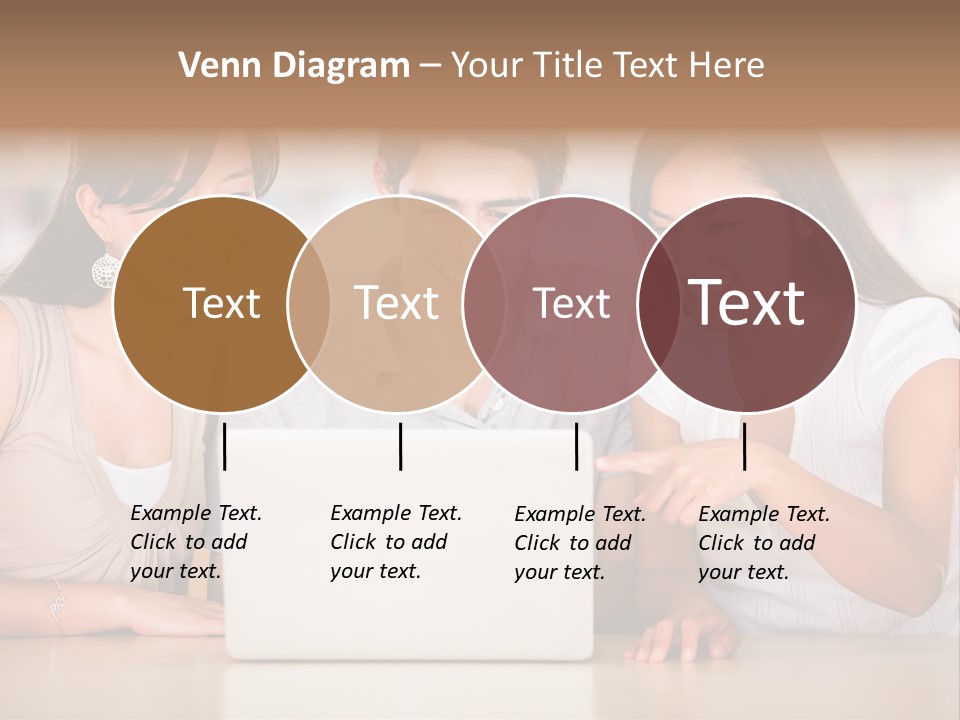 Venn Diagram – Your Title Text Here

Text

Text

Text

Text

Example Text. Click to add your text.

Example Text. Click to add your text.

Example Text. Click to add your text.

Example Text. Click to add your text.